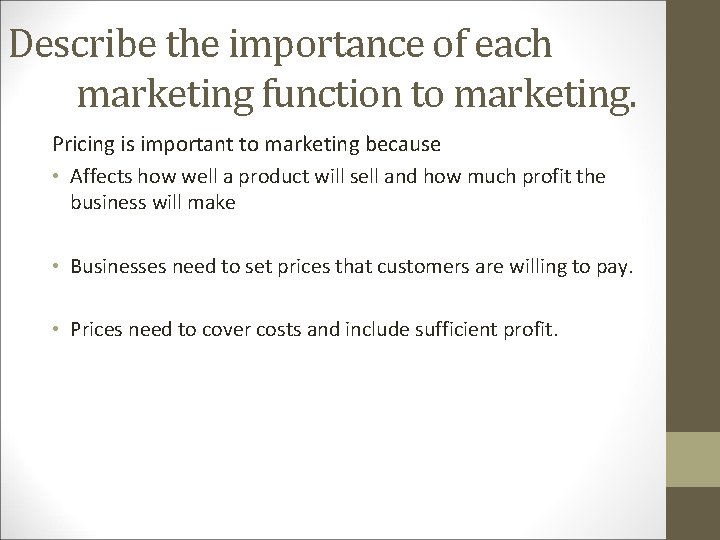 Describe the importance of each marketing function to marketing.

Pricing is important to marketing because

• Affects how well a product will sell and how much profit the business will make

• Businesses need to set prices that customers are willing to pay.

• Prices need to cover costs and include sufficient profit.